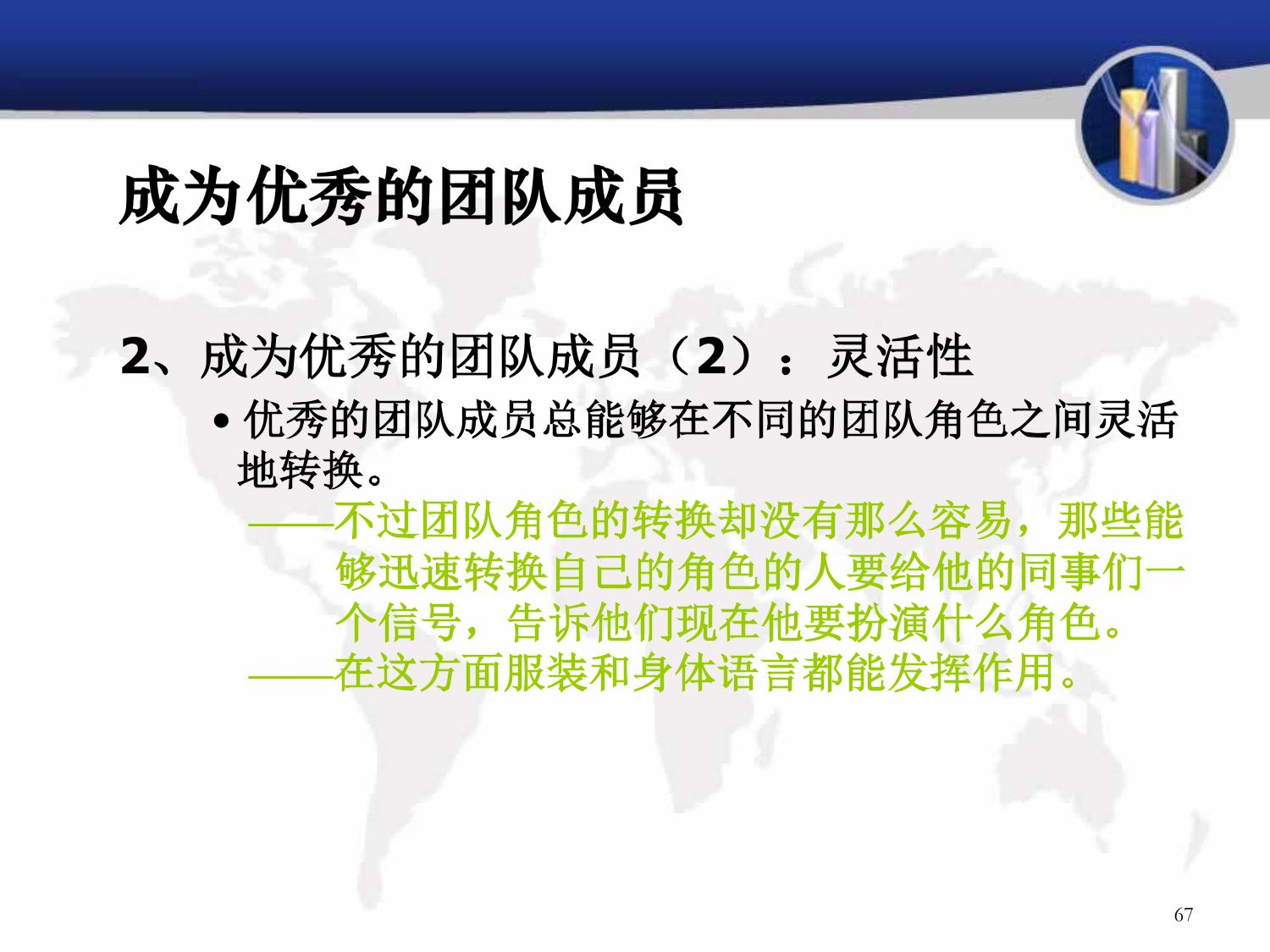 成为优秀的团队成员

2、成为优秀的团队成员（2）：灵活性

• 优秀的团队成员总能够在不同的团队角色之间灵活地转换。

——不过团队角色的转换却没有那么容易，那些能够迅速转换自己的角色的人要给他的同事们一个信号，告诉他们现在他要扮演什么角色。

——在这方面服装和身体语言都能发挥作用。

67